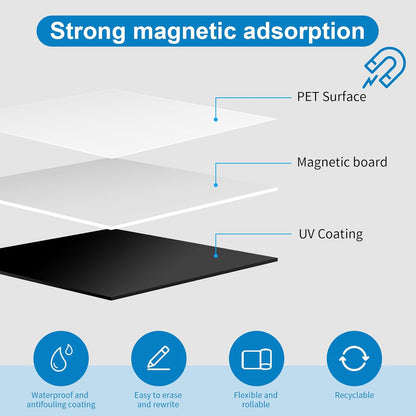 Strong magnetic adsorption

PET Surface

Magnetic board

UV Coating

Waterproof and antifouling coating

Easy to erase and rewrite

Flexible and rollable

Recyclable